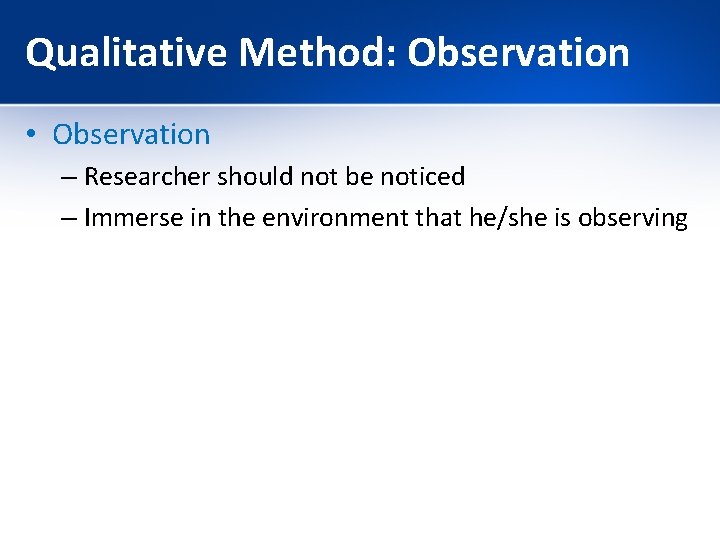 Qualitative Method: Observation

• Observation
– Researcher should not be noticed
– Immerse in the environment that he/she is observing